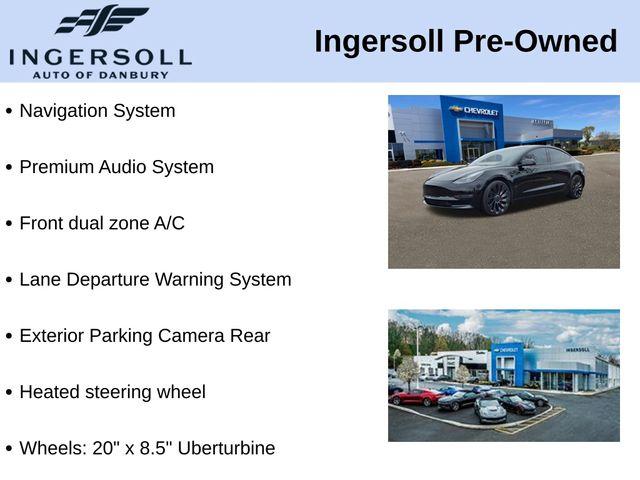 INGERSOLL
AUTO OF DANBURY

Ingersoll Pre-Owned

• Navigation System

• Premium Audio System

• Front dual zone A/C

• Lane Departure Warning System

• Exterior Parking Camera Rear

• Heated steering wheel

• Wheels: 20" x 8.5" Uberturbine

CHEVROLET

CHEVROLET

INGERSOLL